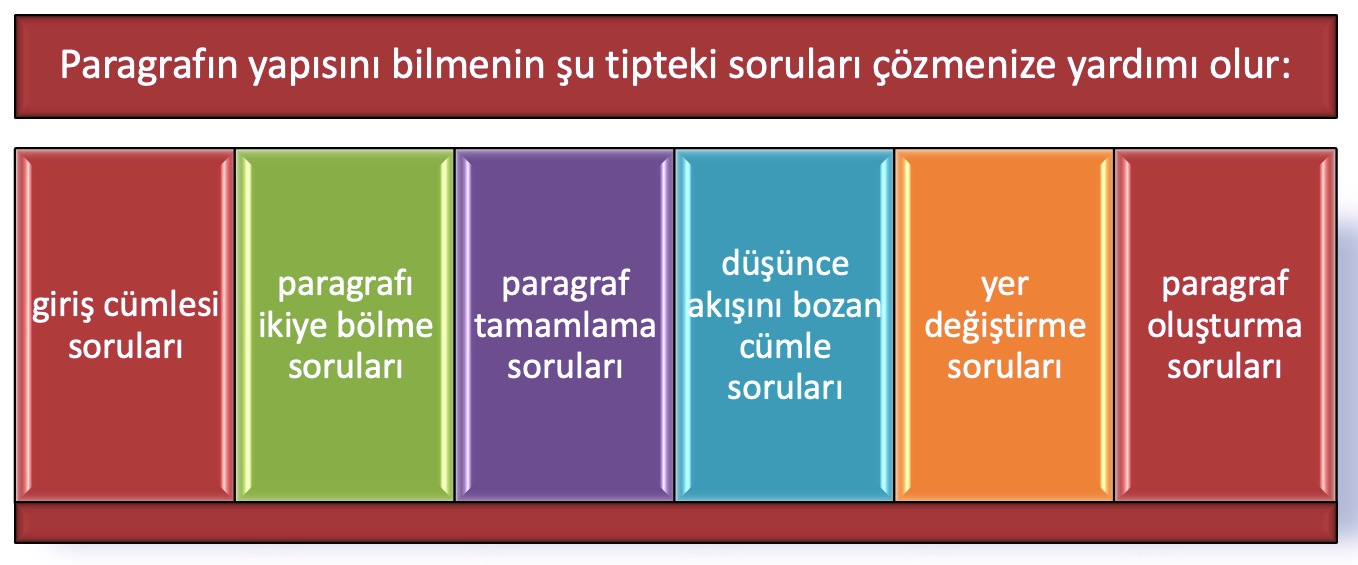 Paragrafın yapısını bilmenin şu tipteki soruları çözmenize yardımı olur:

giriş cümlesi soruları

paragrafı ikiye bölme soruları

paragraf tamamlama soruları

düşünce akışını bozan cümle soruları

yer değiştirme soruları

paragraf oluşturma soruları